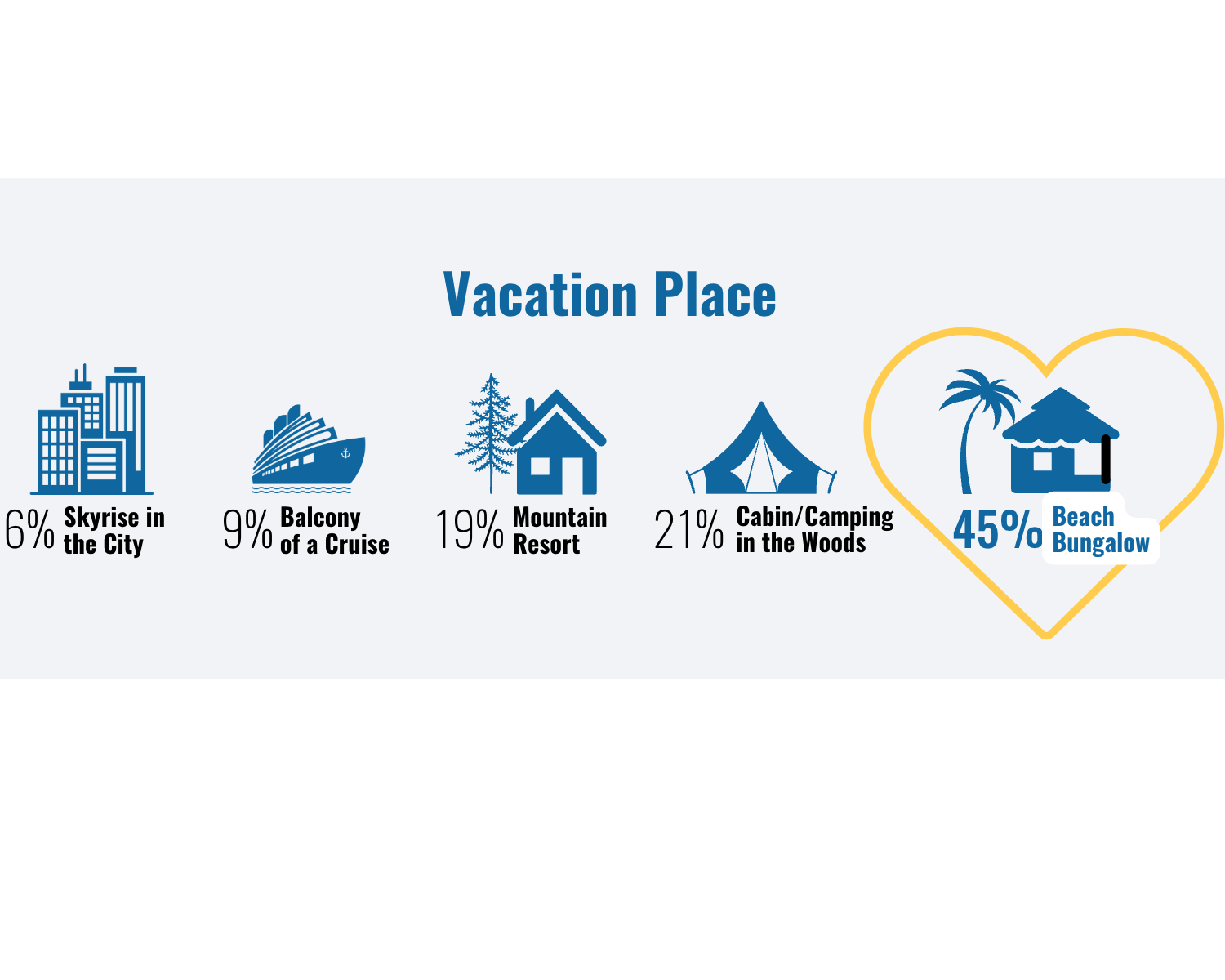 Vacation Place

6% Skyrise in the City

9% Balcony of a Cruise

19% Mountain Resort

21% Cabin/Camping in the Woods

45% Beach Bungalow